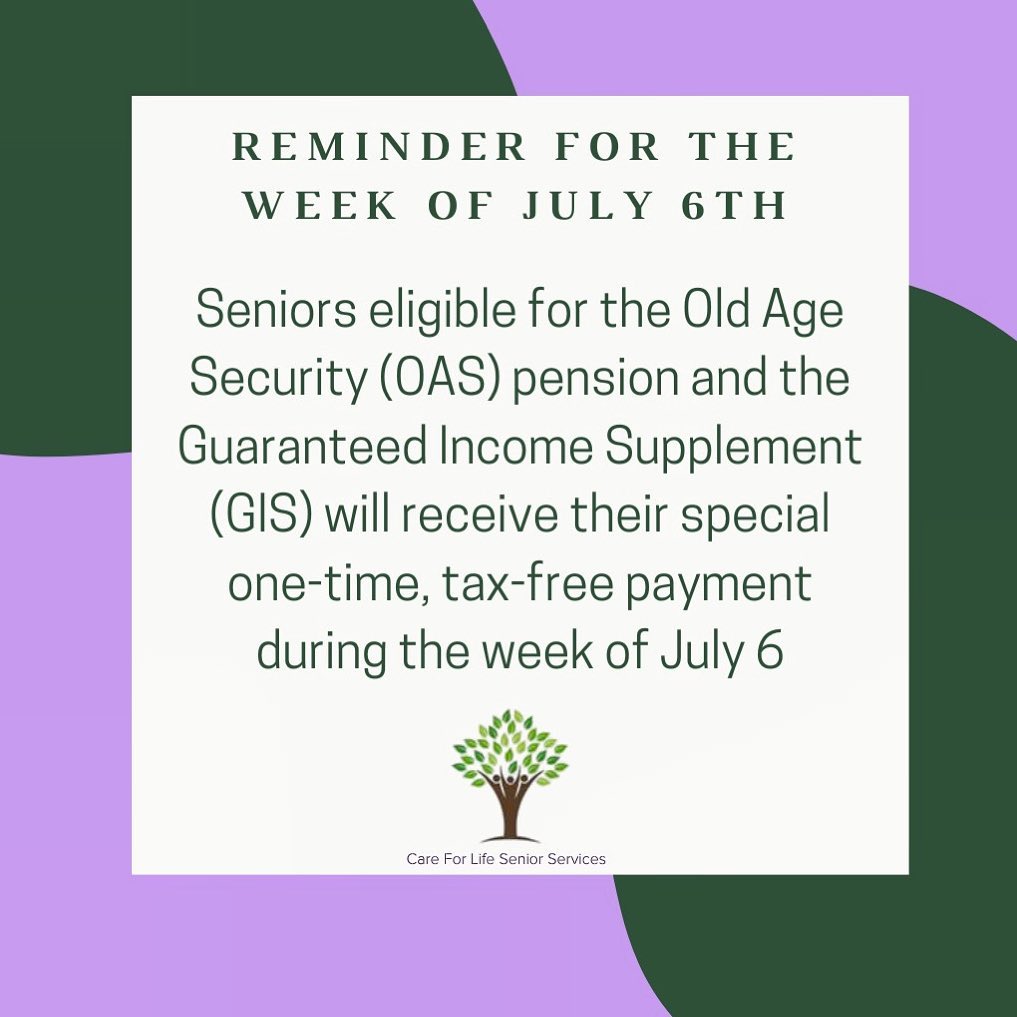 REMINDER FOR THE WEEK OF JULY 6TH

Seniors eligible for the Old Age Security (OAS) pension and the Guaranteed Income Supplement (GIS) will receive their special one-time, tax-free payment during the week of July 6

Care For Life Senior Services